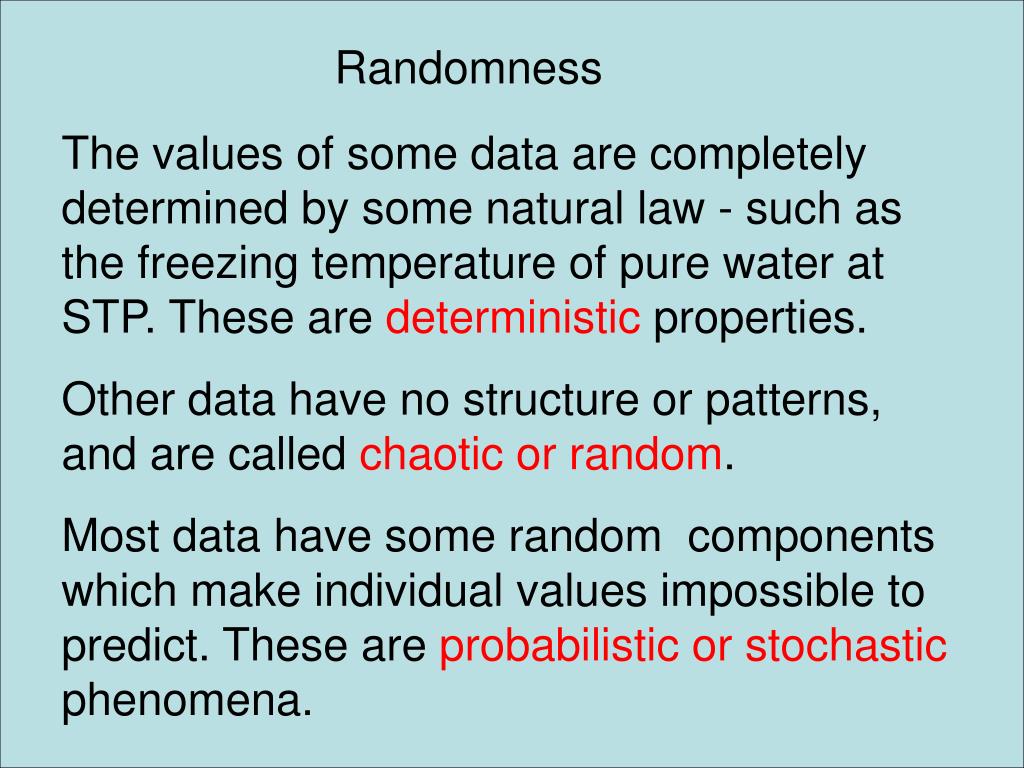 Randomness

The values of some data are completely determined by some natural law - such as the freezing temperature of pure water at STP. These are deterministic properties.

Other data have no structure or patterns, and are called chaotic or random.

Most data have some random components which make individual values impossible to predict. These are probabilistic or stochastic phenomena.